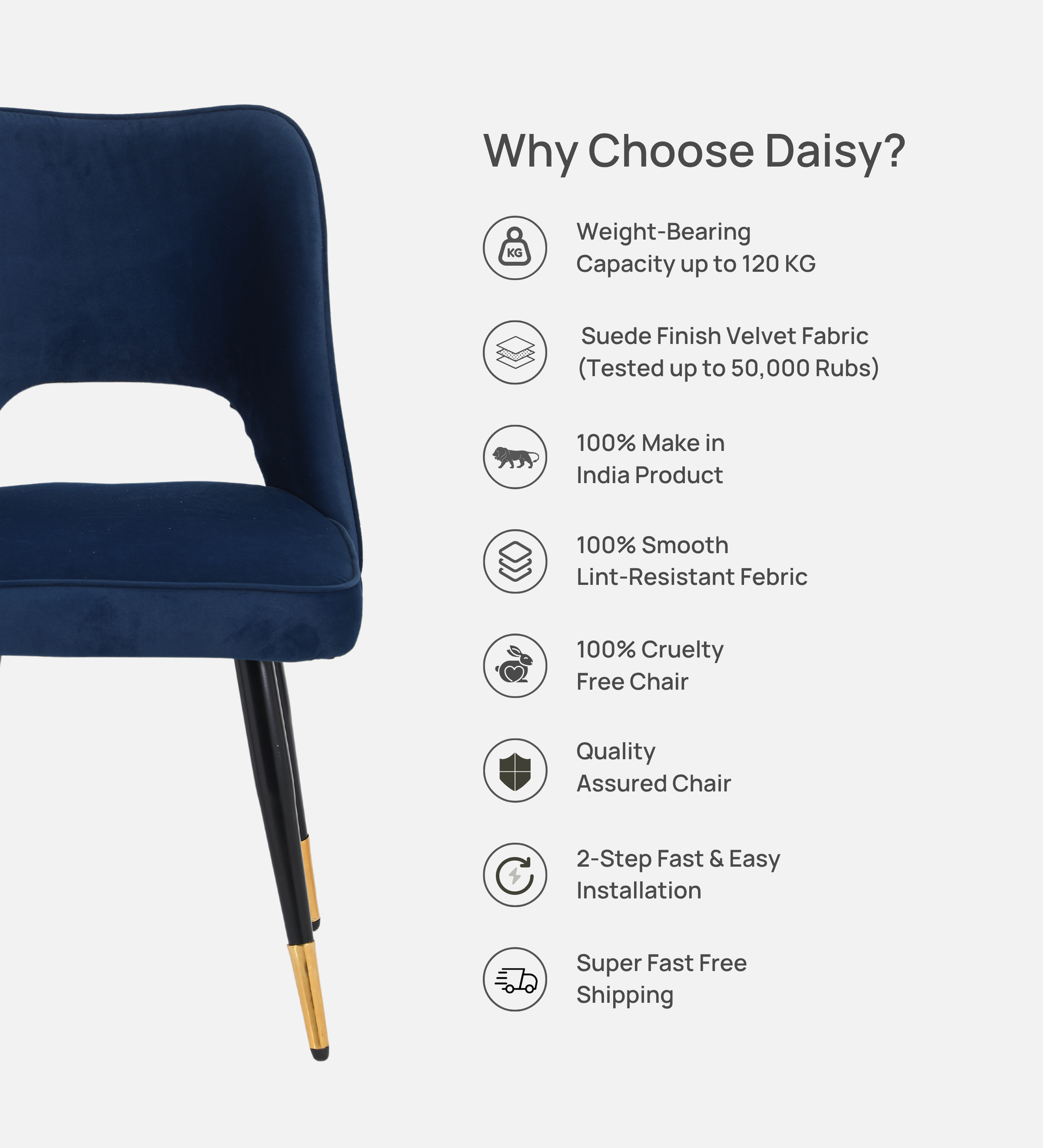 Why Choose Daisy?

KG

Weight-Bearing Capacity up to 120 KG

Suede Finish Velvet Fabric (Tested up to 50,000 Rubs)

100% Make in India Product

100% Smooth Lint-Resistant Febric

100% Cruelty Free Chair

Quality Assured Chair

2-Step Fast & Easy Installation

Super Fast Free Shipping